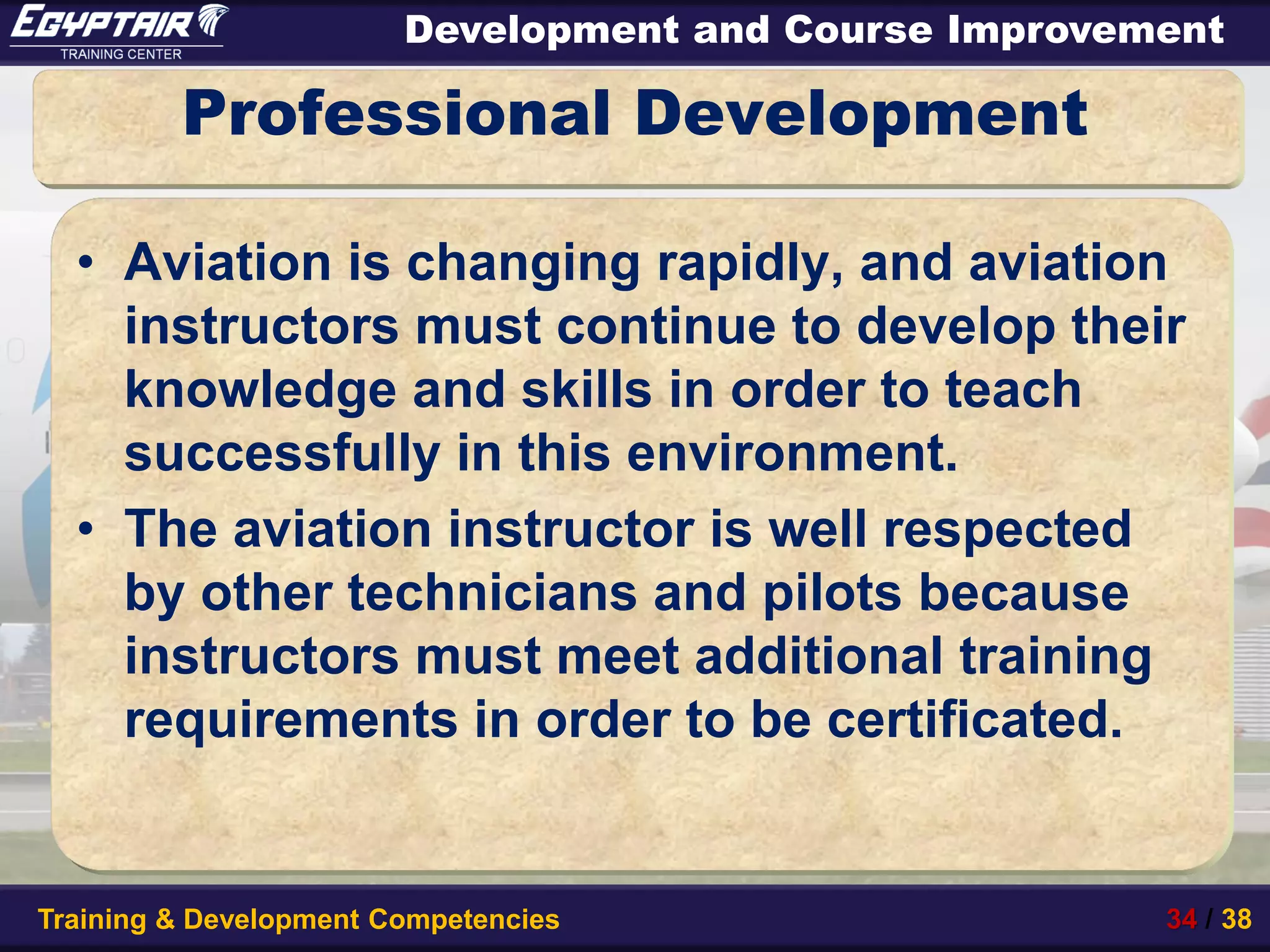 EGYPTAIR
TRAINING CENTER

Development and Course Improvement

Professional Development

• Aviation is changing rapidly, and aviation instructors must continue to develop their knowledge and skills in order to teach successfully in this environment.

• The aviation instructor is well respected by other technicians and pilots because instructors must meet additional training requirements in order to be certificated.

Training & Development Competencies

34 / 38